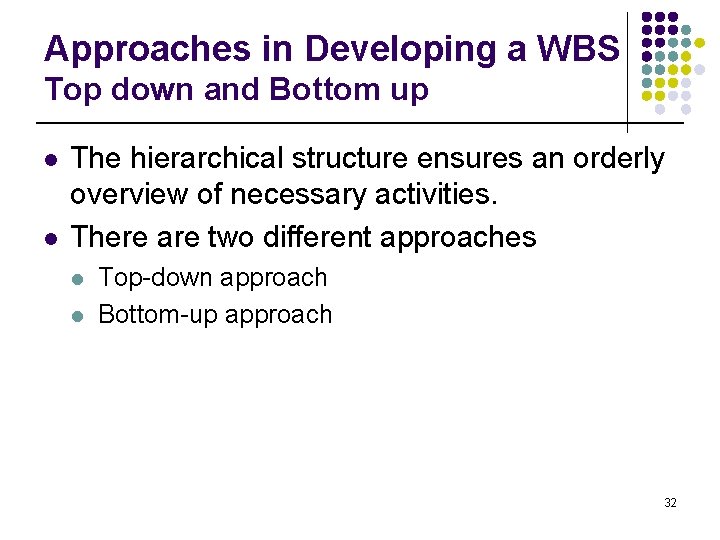 Approaches in Developing a WBS
Top down and Bottom up

- The hierarchical structure ensures an orderly overview of necessary activities.
- There are two different approaches
  - Top-down approach
  - Bottom-up approach

32